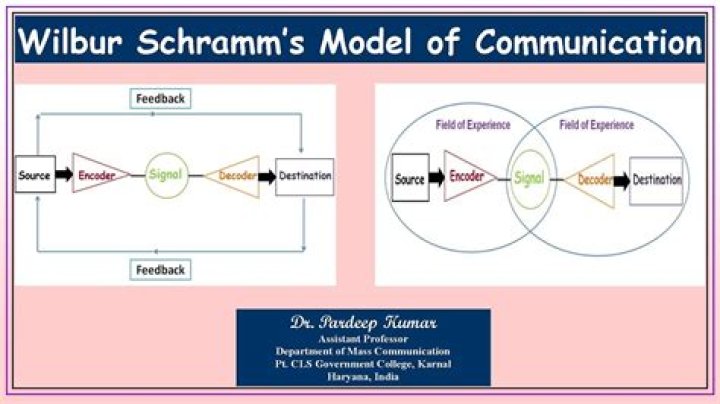 Wilbur Schramm's Model of Communication

Feedback

Source

Encoder

Signal

Decoder

Destination

Feedback

Field of Experience

Field of Experience

Source

Encoder

Signal

Decoder

Destination

Dr. Pardeep Kumar
Assistant Professor
Department of Mass Communication
Pt. CLS Government College, Karnal
Haryana, India